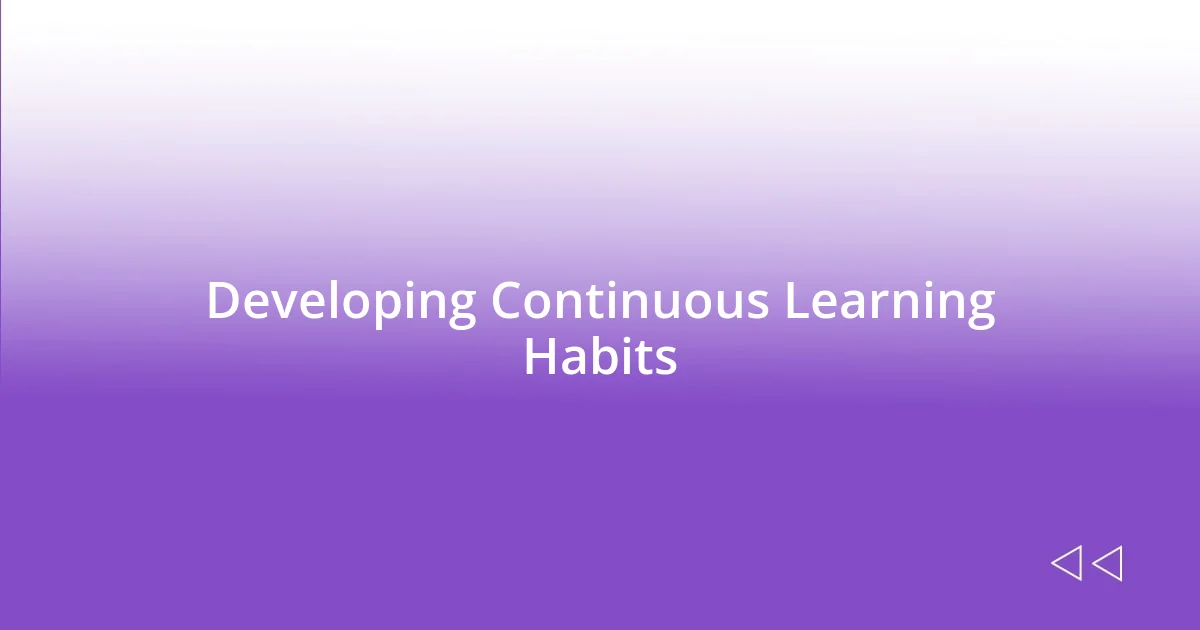 Developing Continuous Learning Habits